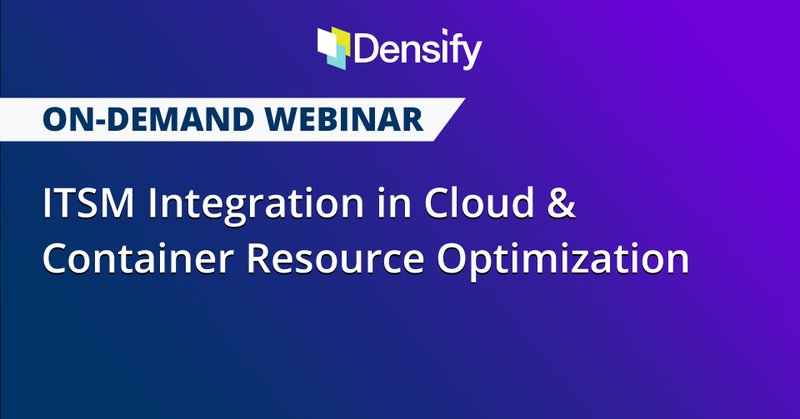 Densify

ON-DEMAND WEBINAR

ITSM Integration in Cloud & Container Resource Optimization